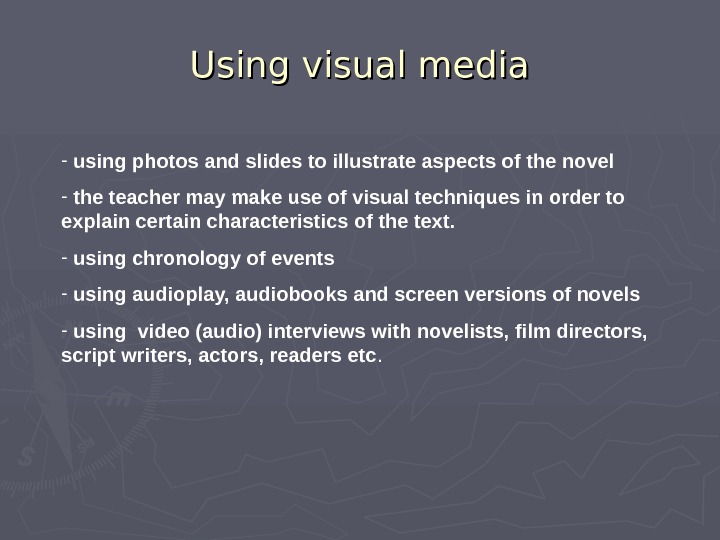 Using visual media

- using photos and slides to illustrate aspects of the novel

- the teacher may make use of visual techniques in order to explain certain characteristics of the text.

- using chronology of events

- using audioplay, audiobooks and screen versions of novels

- using  video (audio) interviews with novelists, film directors, script writers, actors, readers etc.